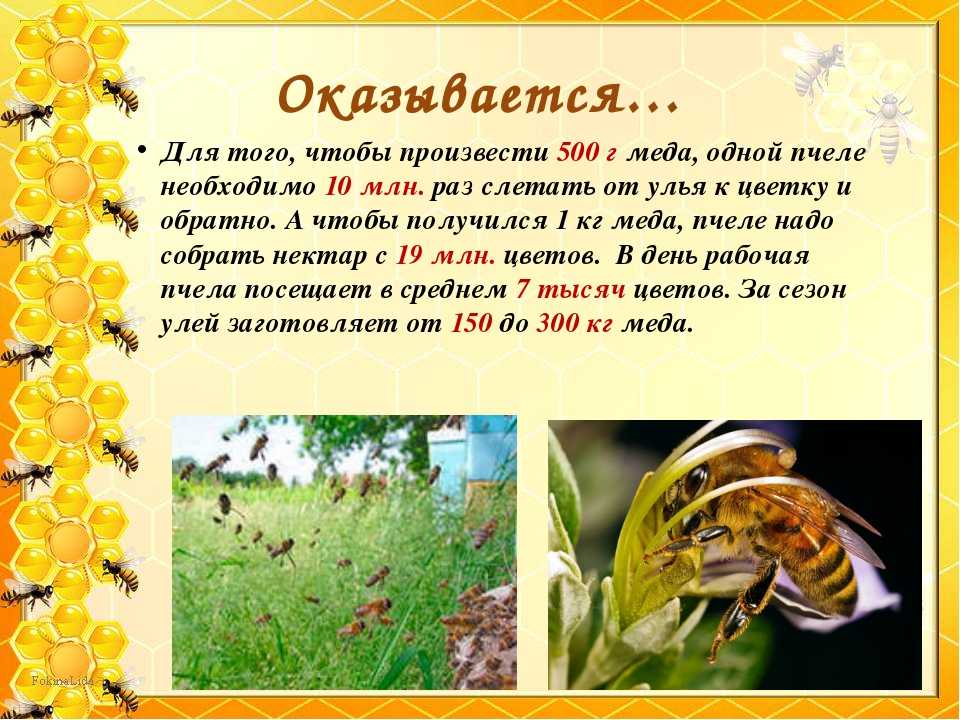 Оказывается…

• Для того, чтобы произвести 500 г меда, одной пчеле необходимо 10 млн. раз слетать от улья к цветку и обратно. А чтобы получился 1 кг меда, пчеле надо собрать нектар с 19 млн. цветов. В день рабочая пчела посещает в среднем 7 тысяч цветов. За сезон улей заготовляет от 150 до 300 кг меда.

FokinaLida